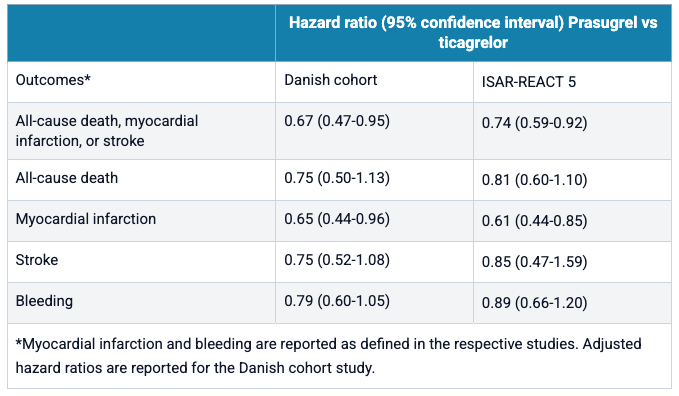 | | Hazard ratio (95% confidence interval) Prasugrel vs ticagrelor | |
|---|---|---|
| Outcomes* | Danish cohort | ISAR-REACT 5 |
| All-cause death, myocardial infarction, or stroke | 0.67 (0.47-0.95) | 0.74 (0.59-0.92) |
| All-cause death | 0.75 (0.50-1.13) | 0.81 (0.60-1.10) |
| Myocardial infarction | 0.65 (0.44-0.96) | 0.61 (0.44-0.85) |
| Stroke | 0.75 (0.52-1.08) | 0.85 (0.47-1.59) |
| Bleeding | 0.79 (0.60-1.05) | 0.89 (0.66-1.20) |

*Myocardial infarction and bleeding are reported as defined in the respective studies. Adjusted hazard ratios are reported for the Danish cohort study.